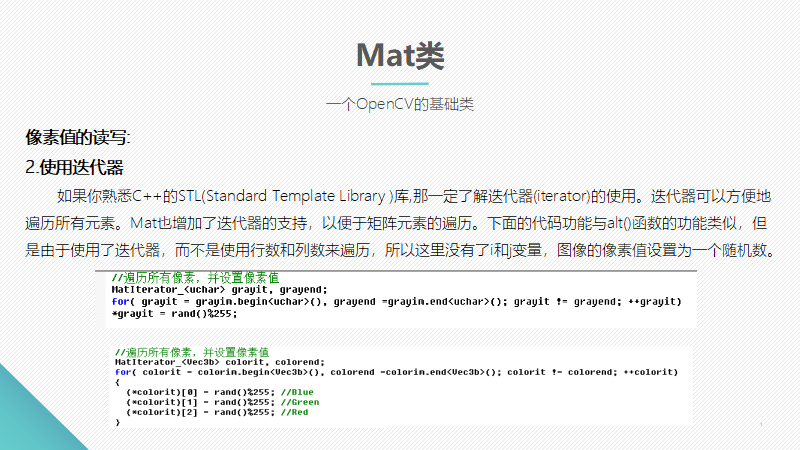 Mat类

一个OpenCV的基础类

像素值的读写:

2.使用迭代器

如果你熟悉C++的STL(Standard Template Library )库,那一定了解迭代器(iterator)的使用。迭代器可以方便地遍历所有元素。Mat也增加了迭代器的支持，以便于矩阵元素的遍历。下面的代码功能与alt()函数的功能类似，但是由于使用了迭代器，而不是使用行数和列数来遍历，所以这里没有了i和j变量，图像的像素值设置为一个随机数。

//遍历所有像素，并设置像素值
MatIterator_<uchar> grayit, grayend;
for( grayit = grayim.begin<uchar>(), grayend =grayim.end<uchar>(); grayit != grayend; ++grayit)
*grayit = rand()%255;

//遍历所有像素，并设置像素值
MatIterator_<Vec3b> colorit, colorend;
for( colorit = colorim.begin<Vec3b>(), colorend =colorim.end<Vec3b>(); colorit != colorend; ++colorit)
{
(*colorit)[0] = rand()%255; //Blue
(*colorit)[1] = rand()%255; //Green
(*colorit)[2] = rand()%255; //Red
}